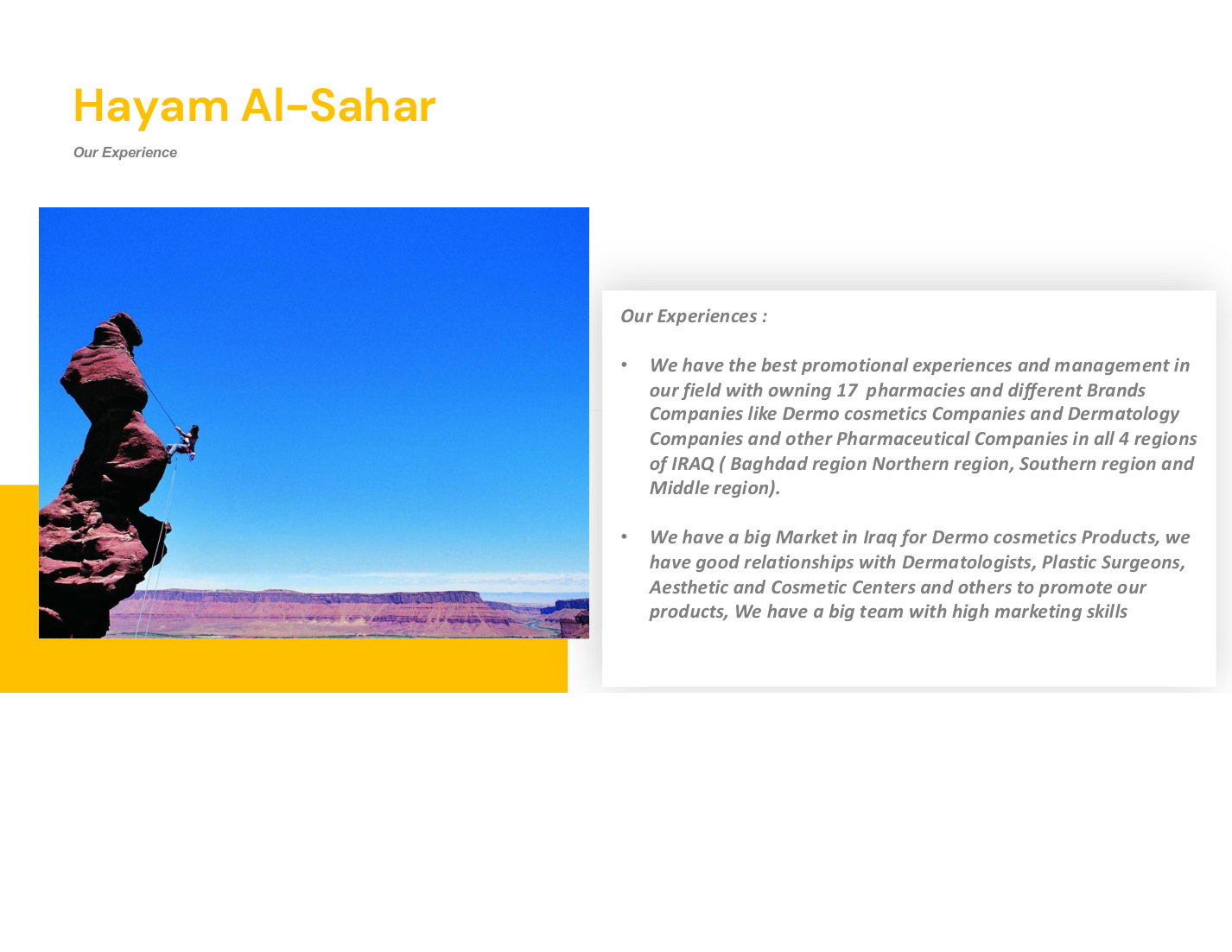 Hayam Al-Sahar

Our Experience

Our Experiences :

• We have the best promotional experiences and management in our field with owning 17 pharmacies and different Brands Companies like Dermo cosmetics Companies and Dermatology Companies and other Pharmaceutical Companies in all 4 regions of IRAQ ( Baghdad region Northern region, Southern region and Middle region).

• We have a big Market in Iraq for Dermo cosmetics Products, we have good relationships with Dermatologists, Plastic Surgeons, Aesthetic and Cosmetic Centers and others to promote our products, We have a big team with high marketing skills